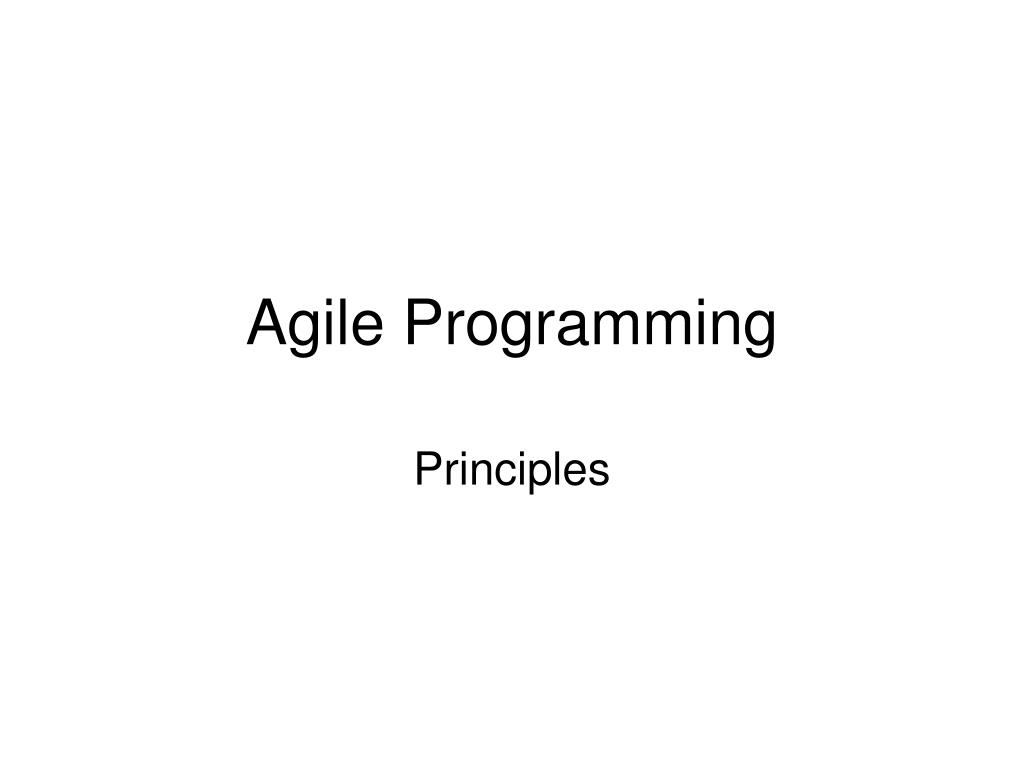 Agile Programming

Principles